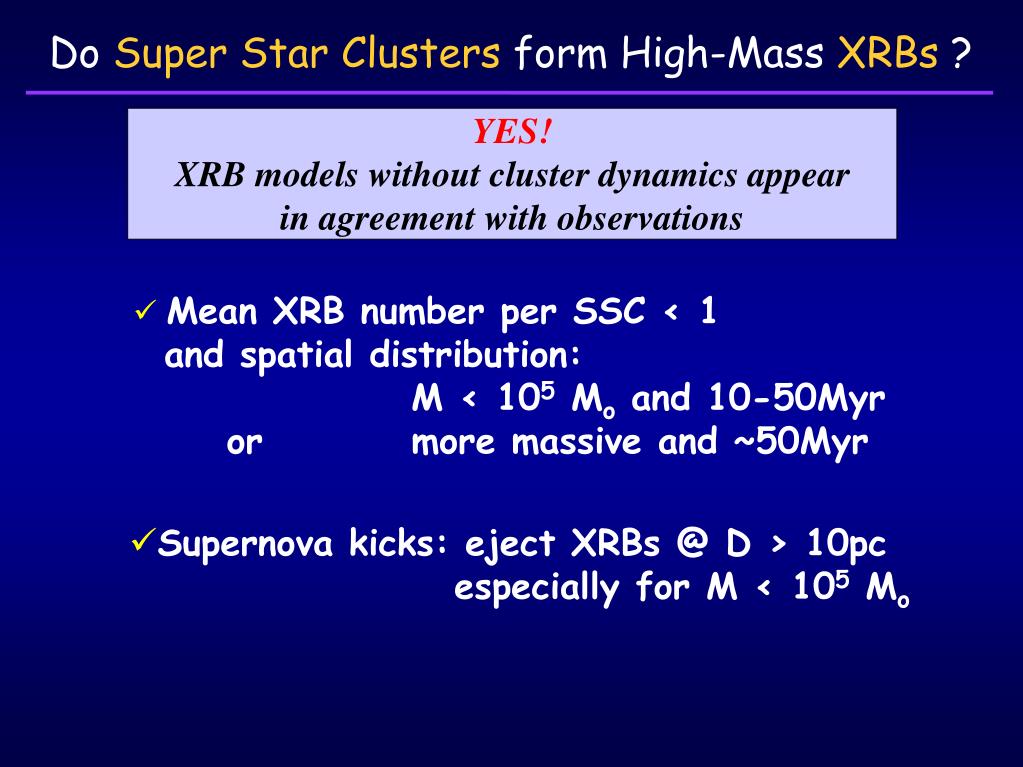 Do Super Star Clusters form High-Mass XRBs ?

YES!
XRB models without cluster dynamics appear in agreement with observations

✓ Mean XRB number per SSC < 1 and spatial distribution:
M < $10^5$ $M_o$ and 10-50Myr
or more massive and ~50Myr

✓Supernova kicks: eject XRBs @ D > 10pc
especially for M < $10^5$ $M_o$